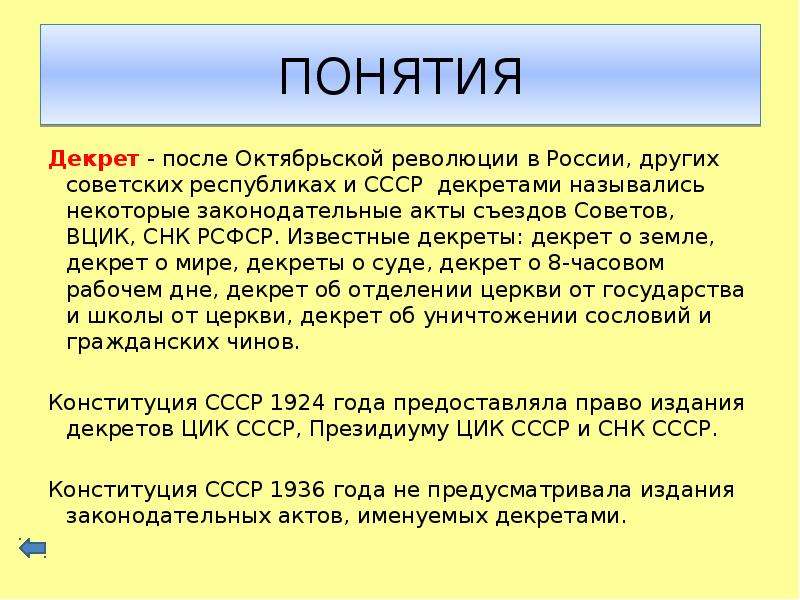 ПОНЯТИЯ

Декрет - после Октябрьской революции в России, других советских республиках и СССР декретами назывались некоторые законодательные акты съездов Советов, ВЦИК, СНК РСФСР. Известные декреты: декрет о земле, декрет о мире, декреты о суде, декрет о 8-часовом рабочем дне, декрет об отделении церкви от государства и школы от церкви, декрет об уничтожении сословий и гражданских чинов.

Конституция СССР 1924 года предоставляла право издания декретов ЦИК СССР, Президиуму ЦИК СССР и СНК СССР.

Конституция СССР 1936 года не предусматривала издания законодательных актов, именуемых декретами.